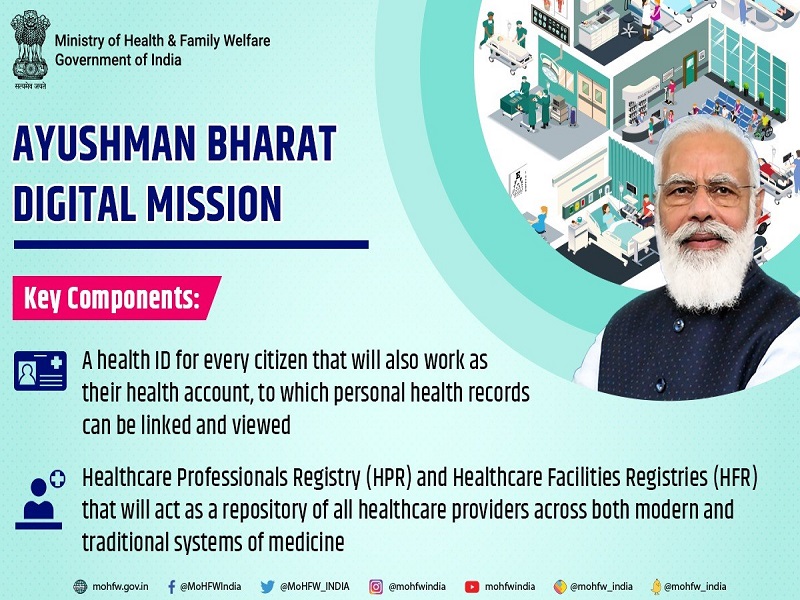 सत्यमेव जयते

Ministry of Health & Family Welfare
Government of India

AYUSHMAN BHARAT DIGITAL MISSION

Key Components:

A health ID for every citizen that will also work as their health account, to which personal health records can be linked and viewed

Healthcare Professionals Registry (HPR) and Healthcare Facilities Registries (HFR) that will act as a repository of all healthcare providers across both modern and traditional systems of medicine

mohfw.gov.in @MoHFWIndia @MoHFW_INDIA @mohfwindia mohfwindia @mohfw_india @mohfw_india